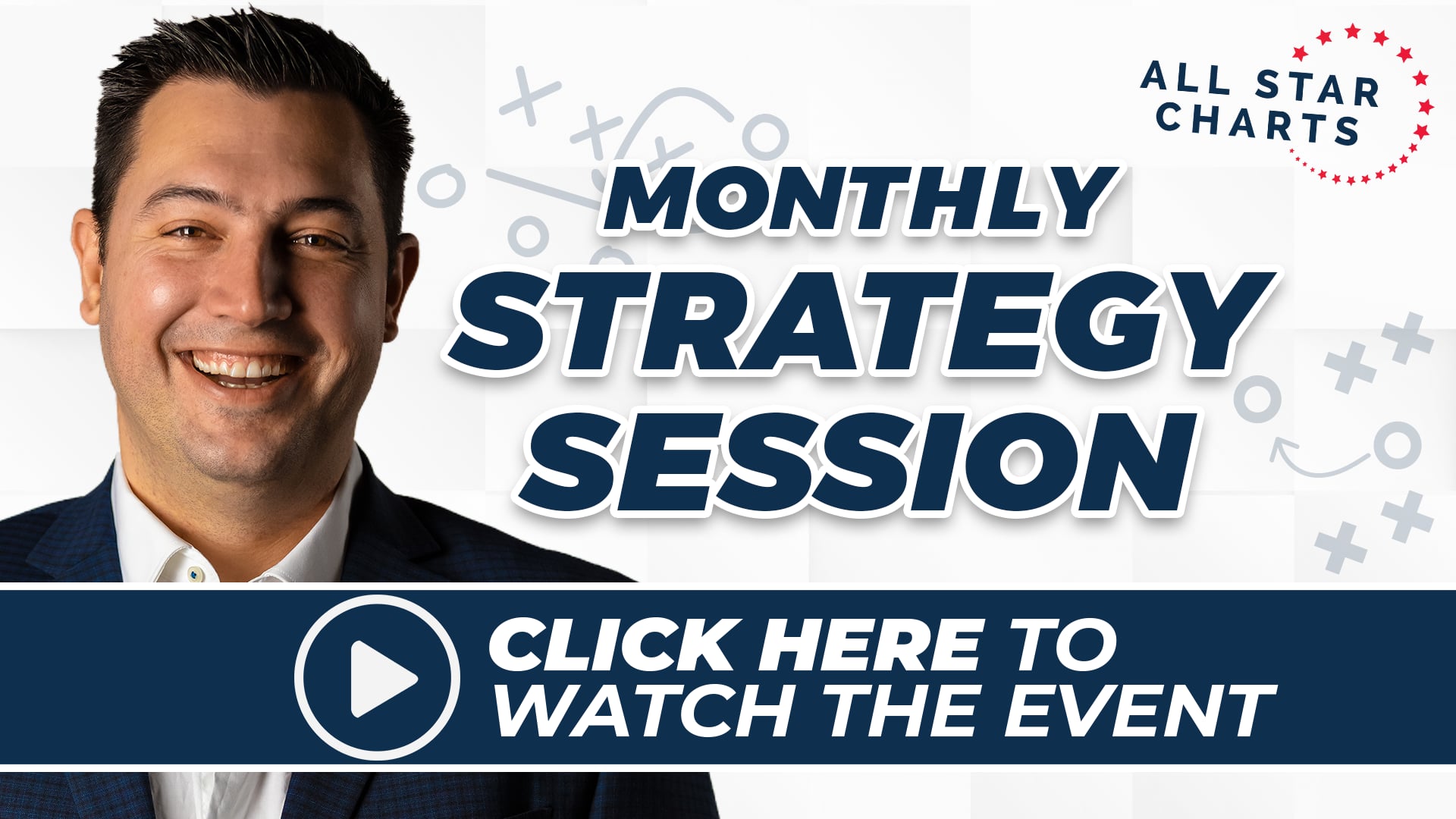 ALL STAR CHARTS

MONTHLY STRATEGY SESSION

CLICK HERE TO WATCH THE EVENT